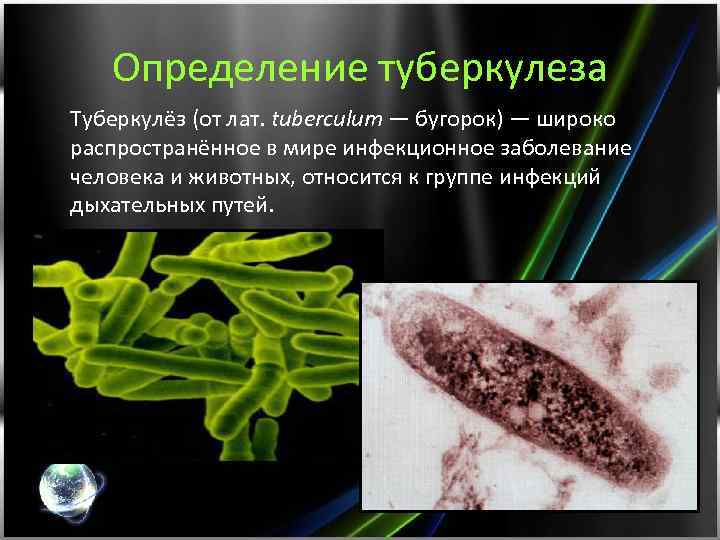 Определение туберкулеза

Туберкулёз (от лат. tuberculum — бугорок) — широко распространённое в мире инфекционное заболевание человека и животных, относится к группе инфекций дыхательных путей.